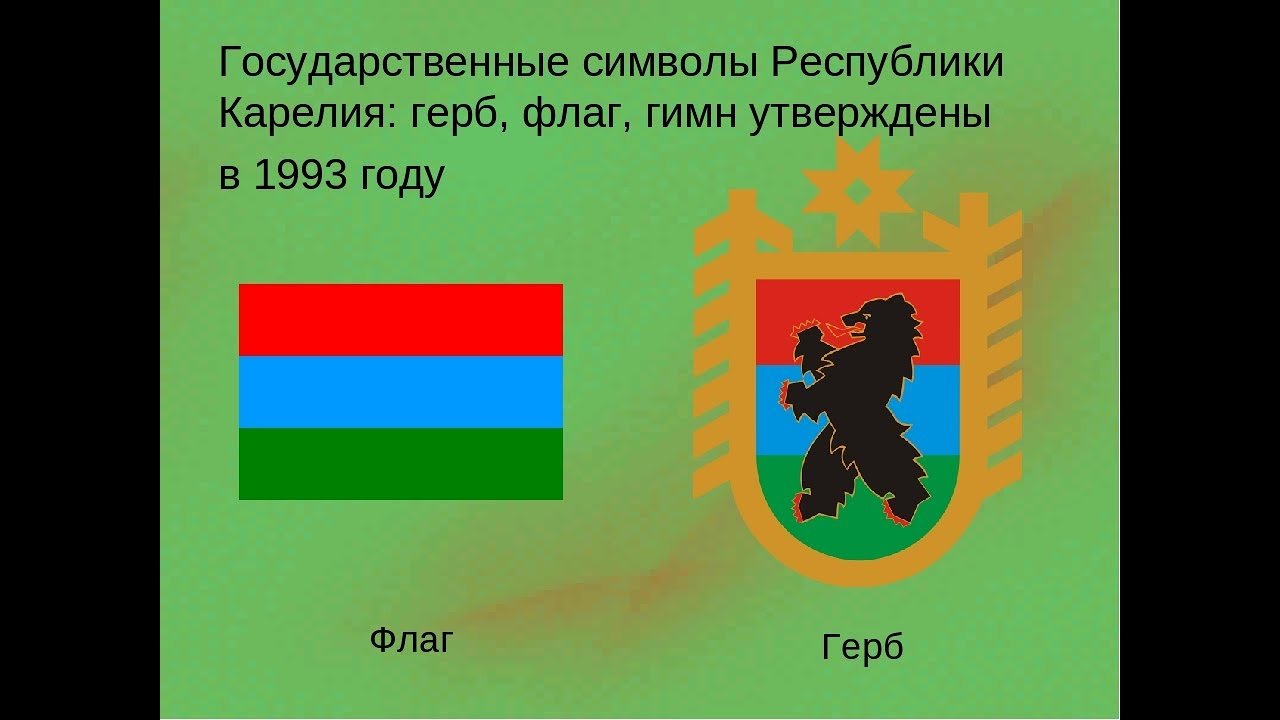 Государственные символы Республики Карелия: герб, флаг, гимн утверждены в 1993 году

Флаг

Герб